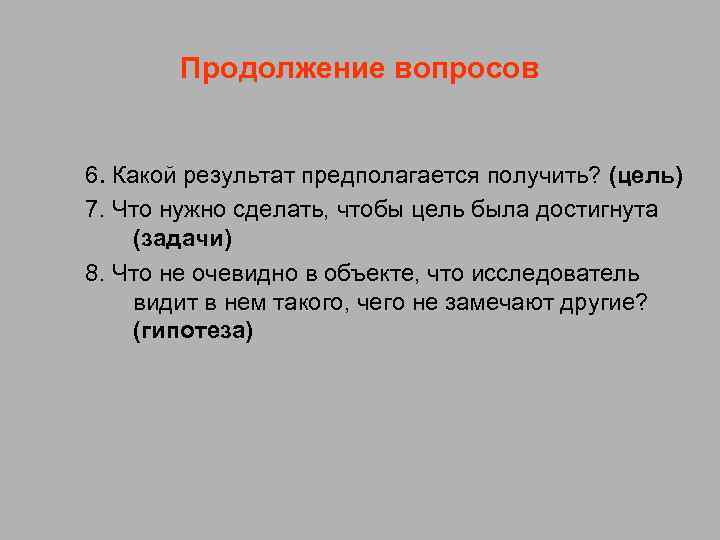 Продолжение вопросов

6. Какой результат предполагается получить? (цель)

7. Что нужно сделать, чтобы цель была достигнута (задачи)

8. Что не очевидно в объекте, что исследователь видит в нем такого, чего не замечают другие? (гипотеза)